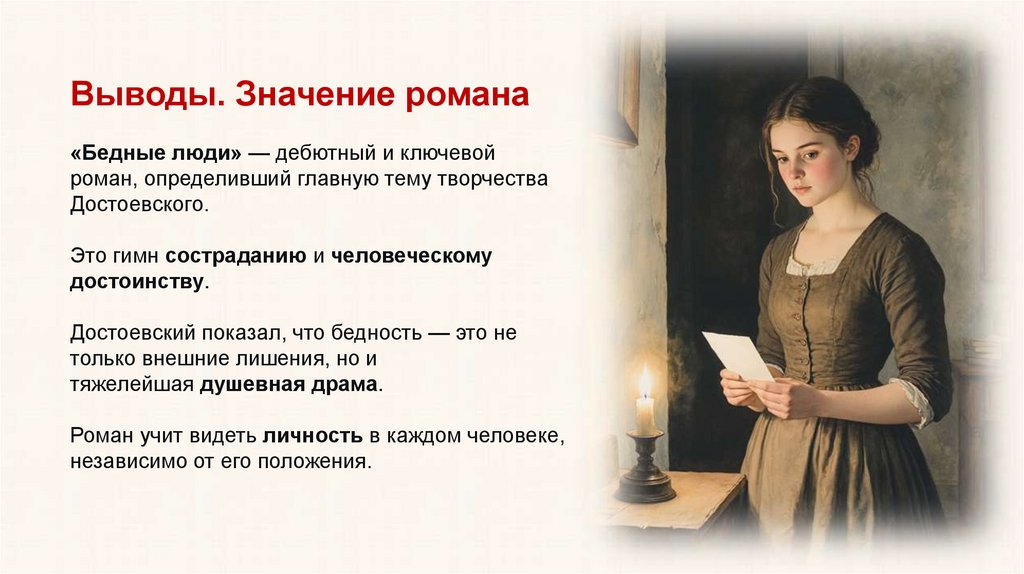 Выводы. Значение романа

«Бедные люди» — дебютный и ключевой роман, определивший главную тему творчества Достоевского.

Это гимн состраданию и человеческому достоинству.

Достоевский показал, что бедность — это не только внешние лишения, но и тяжелейшая душевная драма.

Роман учит видеть личность в каждом человеке, независимо от его положения.